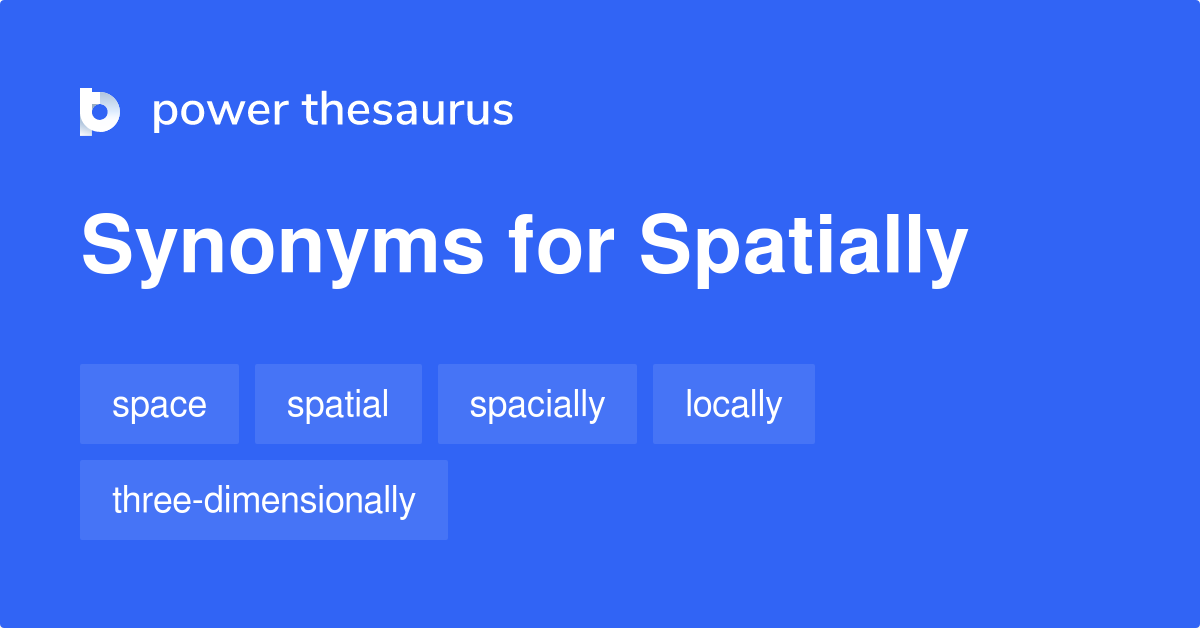 power thesaurus

Synonyms for Spatially

space spatial spacially locally

three-dimensionally